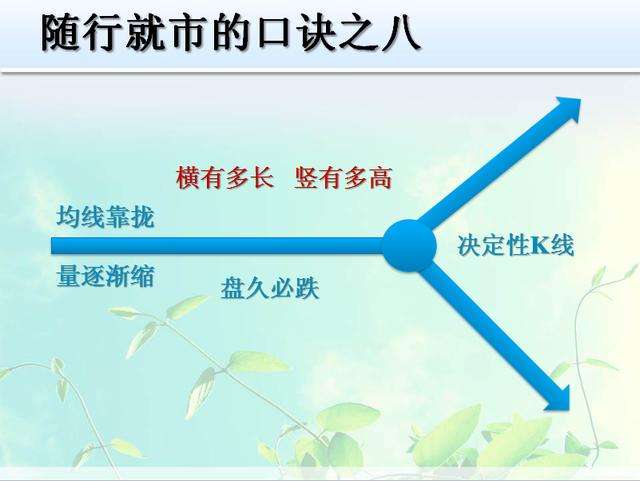 随行就市的口诀之八

横有多长 竖有多高

均线靠拢

量逐渐缩

盘久必跌

决定性K线